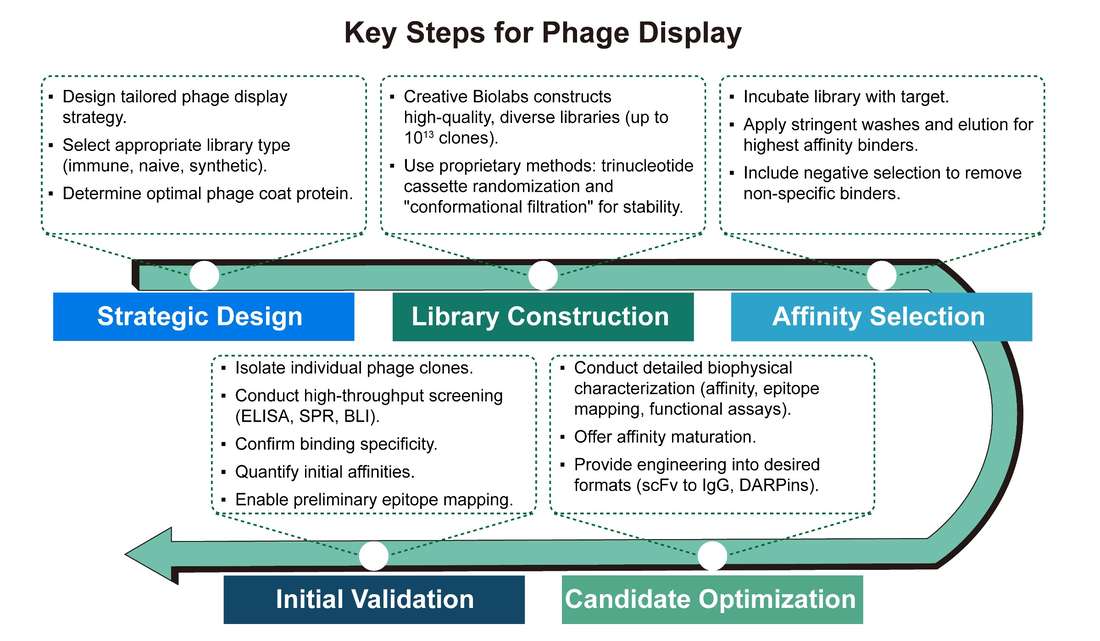 Key Steps for Phage Display

▪ Design tailored phage display strategy.
▪ Select appropriate library type (immune, naive, synthetic).
▪ Determine optimal phage coat protein.

▪ Creative Biolabs constructs high-quality, diverse libraries (up to $10^{13}$ clones).
▪ Use proprietary methods: trinucleotide cassette randomization and "conformational filtration" for stability.

▪ Incubate library with target.
▪ Apply stringent washes and elution for highest affinity binders.
▪ Include negative selection to remove non-specific binders.

Strategic Design

Library Construction

Affinity Selection

▪ Isolate individual phage clones.
▪ Conduct high-throughput screening (ELISA, SPR, BLI).
▪ Confirm binding specificity.
▪ Quantify initial affinities.
▪ Enable preliminary epitope mapping.

▪ Conduct detailed biophysical characterization (affinity, epitope mapping, functional assays).
▪ Offer affinity maturation.
▪ Provide engineering into desired formats (scFv to IgG, DARPins).

Initial Validation

Candidate Optimization